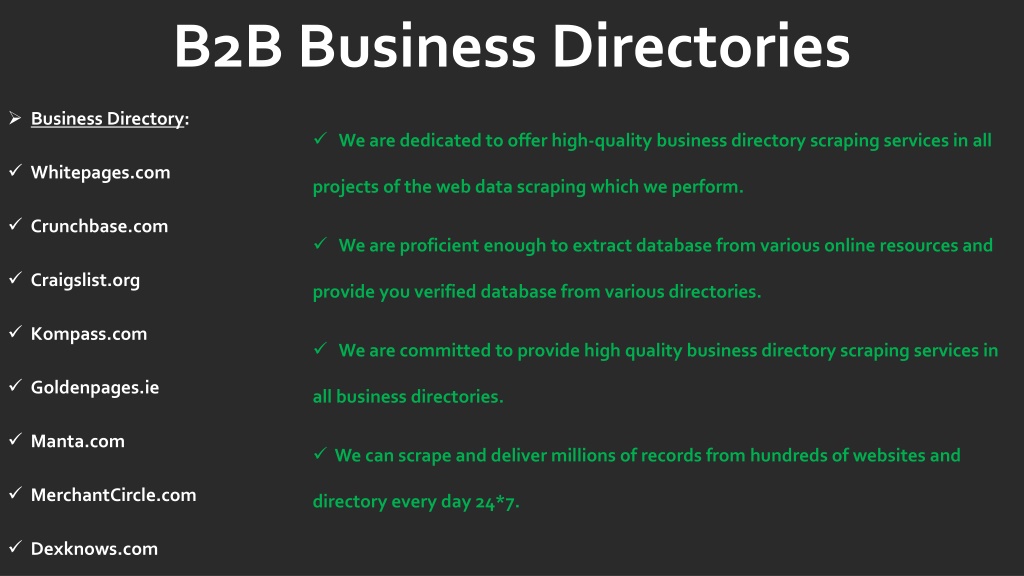 B2B Business Directories

➢ Business Directory:

✓ Whitepages.com

✓ Crunchbase.com

✓ Craigslist.org

✓ Kompass.com

✓ Goldenpages.ie

✓ Manta.com

✓ MerchantCircle.com

✓ Dexknows.com

✓ We are dedicated to offer high-quality business directory scraping services in all projects of the web data scraping which we perform.

✓ We are proficient enough to extract database from various online resources and provide you verified database from various directories.

✓ We are committed to provide high quality business directory scraping services in all business directories.

✓ We can scrape and deliver millions of records from hundreds of websites and directory every day 24*7.